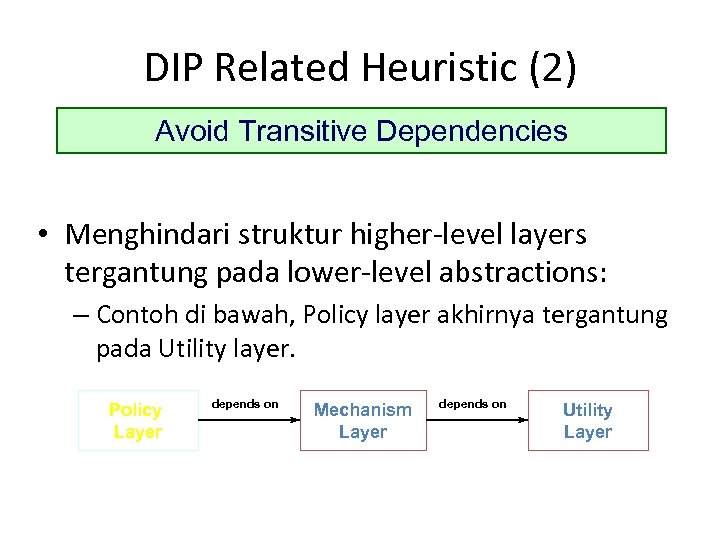 DIP Related Heuristic (2)

Avoid Transitive Dependencies

• Menghindari struktur higher-level layers tergantung pada lower-level abstractions:

– Contoh di bawah, Policy layer akhirnya tergantung pada Utility layer.

Policy Layer

depends on

Mechanism Layer

depends on

Utility Layer